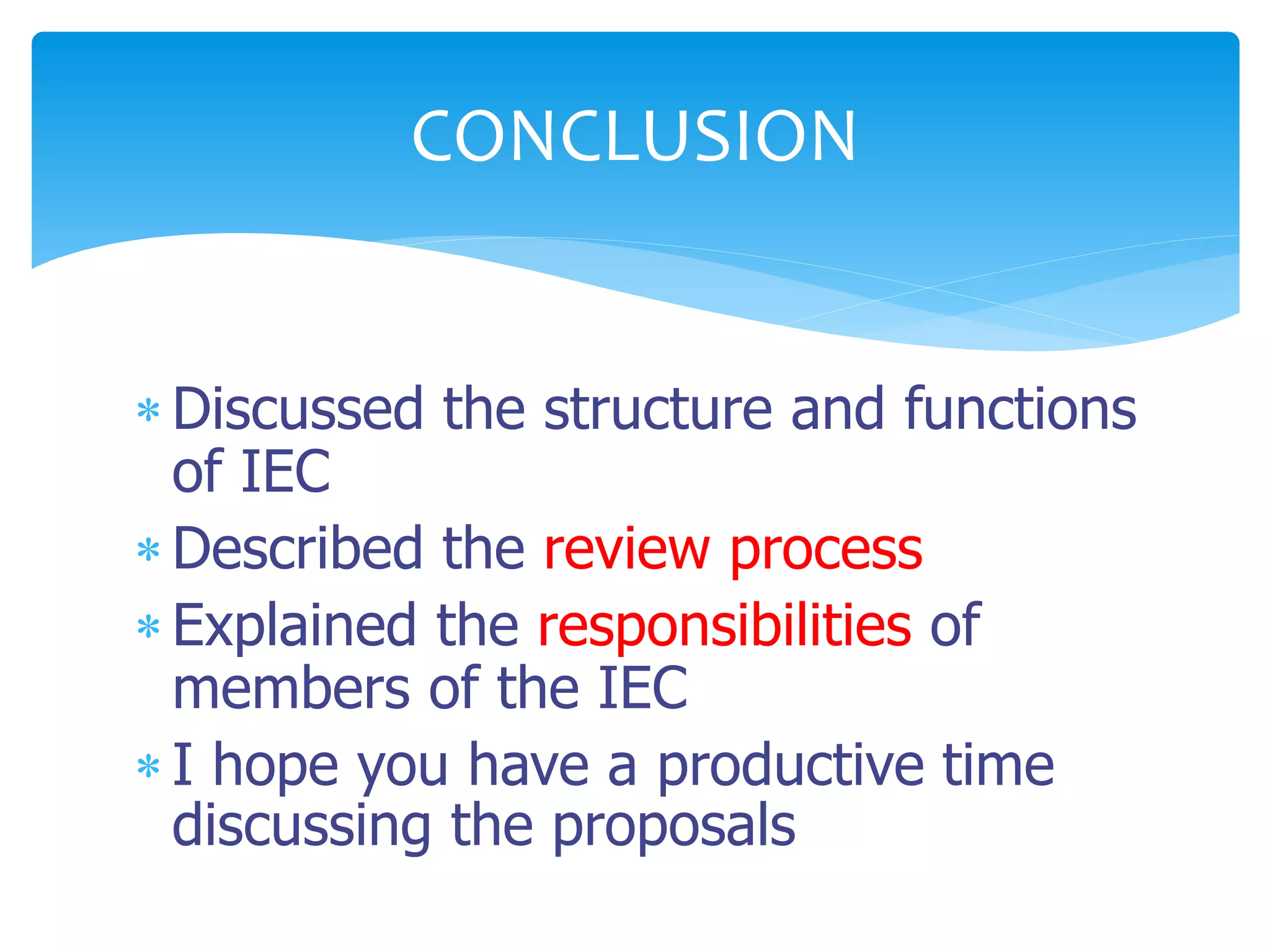 CONCLUSION

* Discussed the structure and functions of IEC
* Described the review process
* Explained the responsibilities of members of the IEC
* I hope you have a productive time discussing the proposals